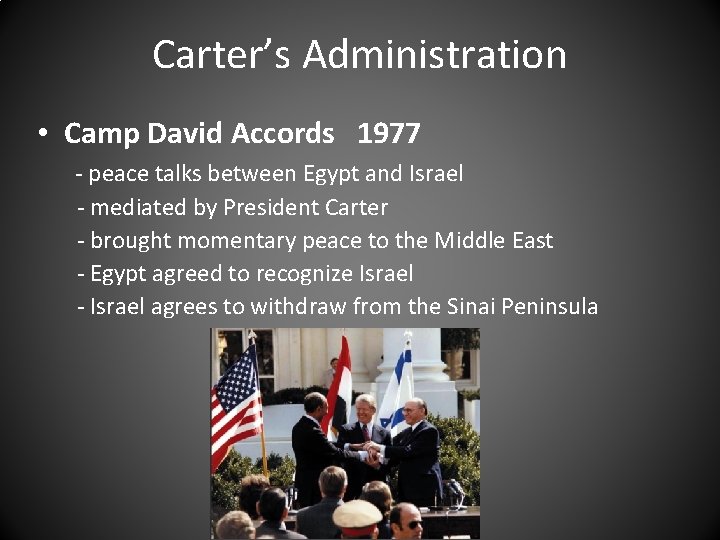 Carter's Administration

• Camp David Accords 1977

- peace talks between Egypt and Israel
- mediated by President Carter
- brought momentary peace to the Middle East
- Egypt agreed to recognize Israel
- Israel agrees to withdraw from the Sinai Peninsula